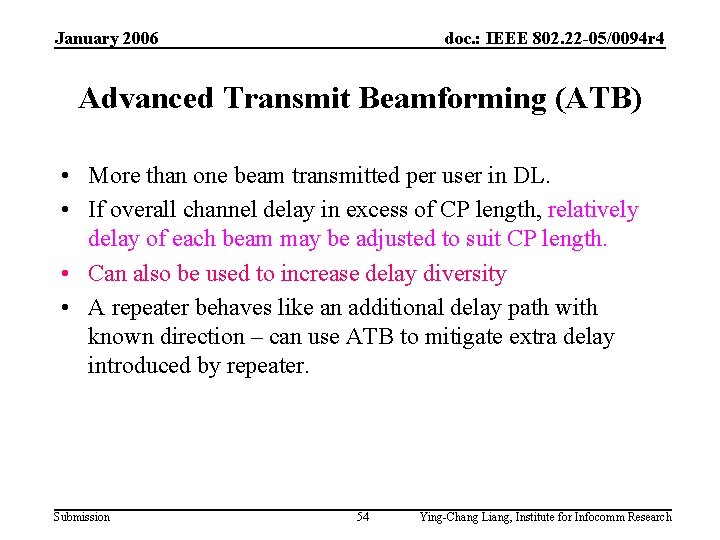 January 2006

doc.: IEEE 802.22-05/0094r4

Advanced Transmit Beamforming (ATB)

• More than one beam transmitted per user in DL.
• If overall channel delay in excess of CP length, relatively delay of each beam may be adjusted to suit CP length.
• Can also be used to increase delay diversity
• A repeater behaves like an additional delay path with known direction – can use ATB to mitigate extra delay introduced by repeater.

Submission

54

Ying-Chang Liang, Institute for Infocomm Research